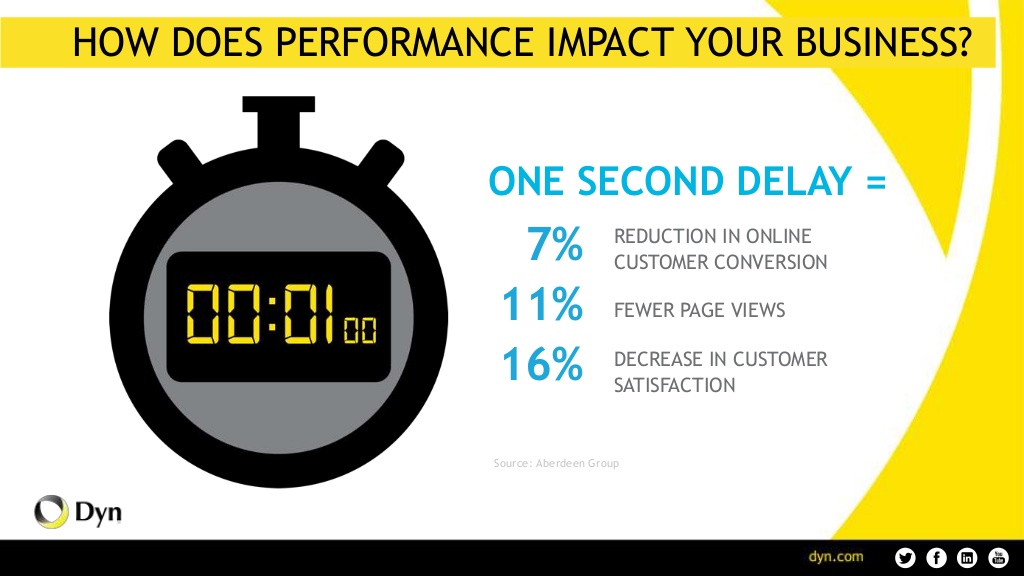 HOW DOES PERFORMANCE IMPACT YOUR BUSINESS?

00:01 00

ONE SECOND DELAY =

7% REDUCTION IN ONLINE CUSTOMER CONVERSION

11% FEWER PAGE VIEWS

16% DECREASE IN CUSTOMER SATISFACTION

Source: Aberdeen Group

Dyn

dyn.com